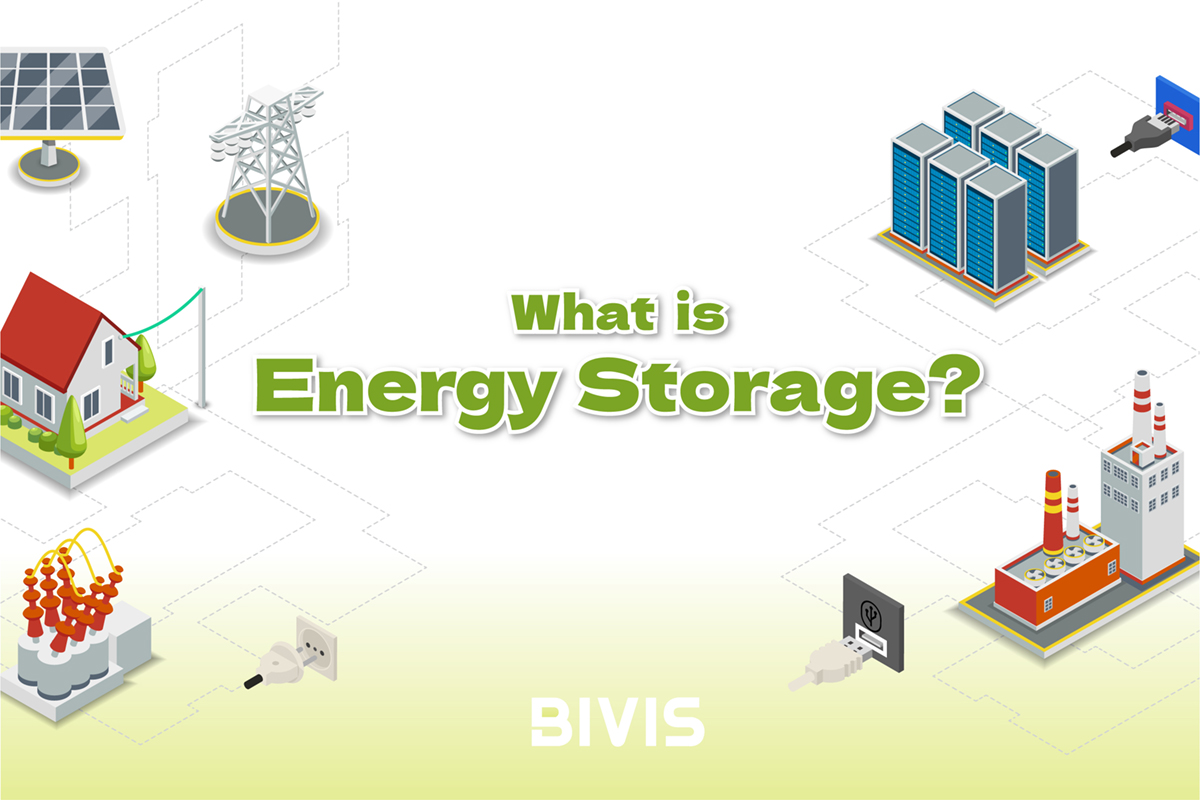 What is
Energy Storage?

BIVIS